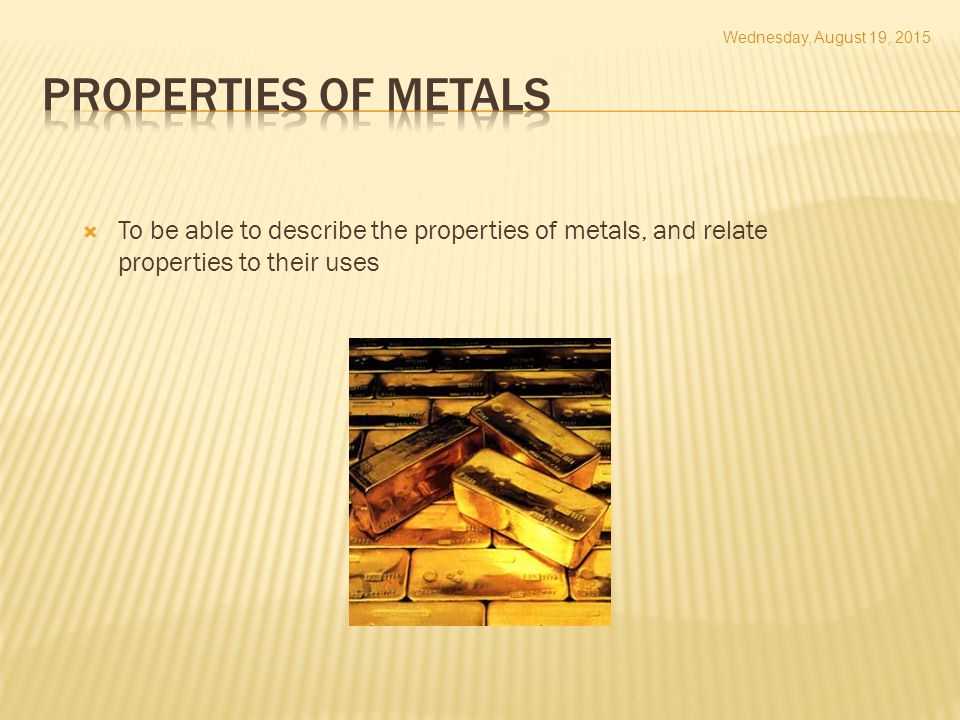 Wednesday, August 19, 2015

PROPERTIES OF METALS

To be able to describe the properties of metals, and relate properties to their uses